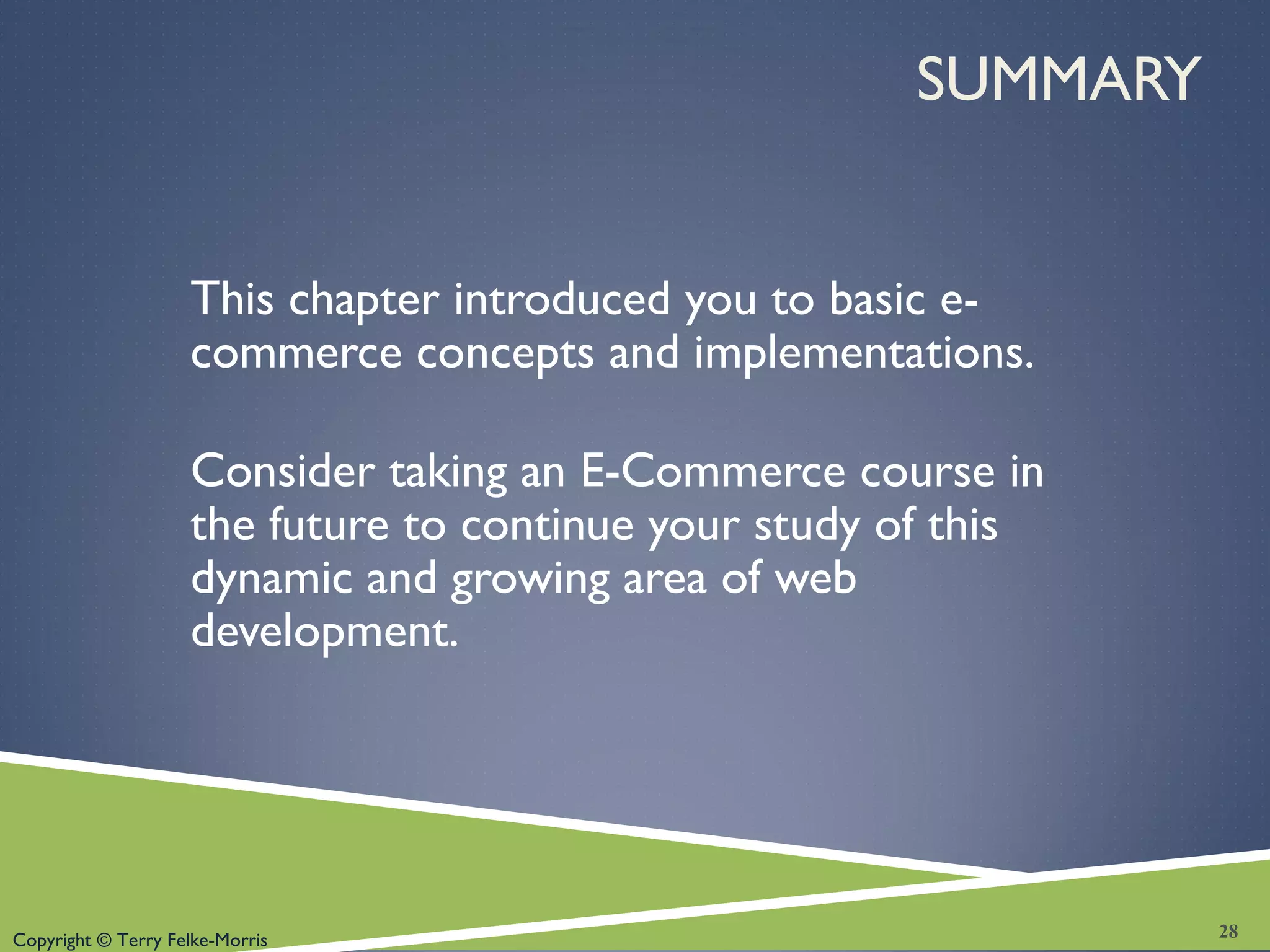 SUMMARY

This chapter introduced you to basic e-commerce concepts and implementations.

Consider taking an E-Commerce course in the future to continue your study of this dynamic and growing area of web development.

Copyright © Terry Felke-Morris

28